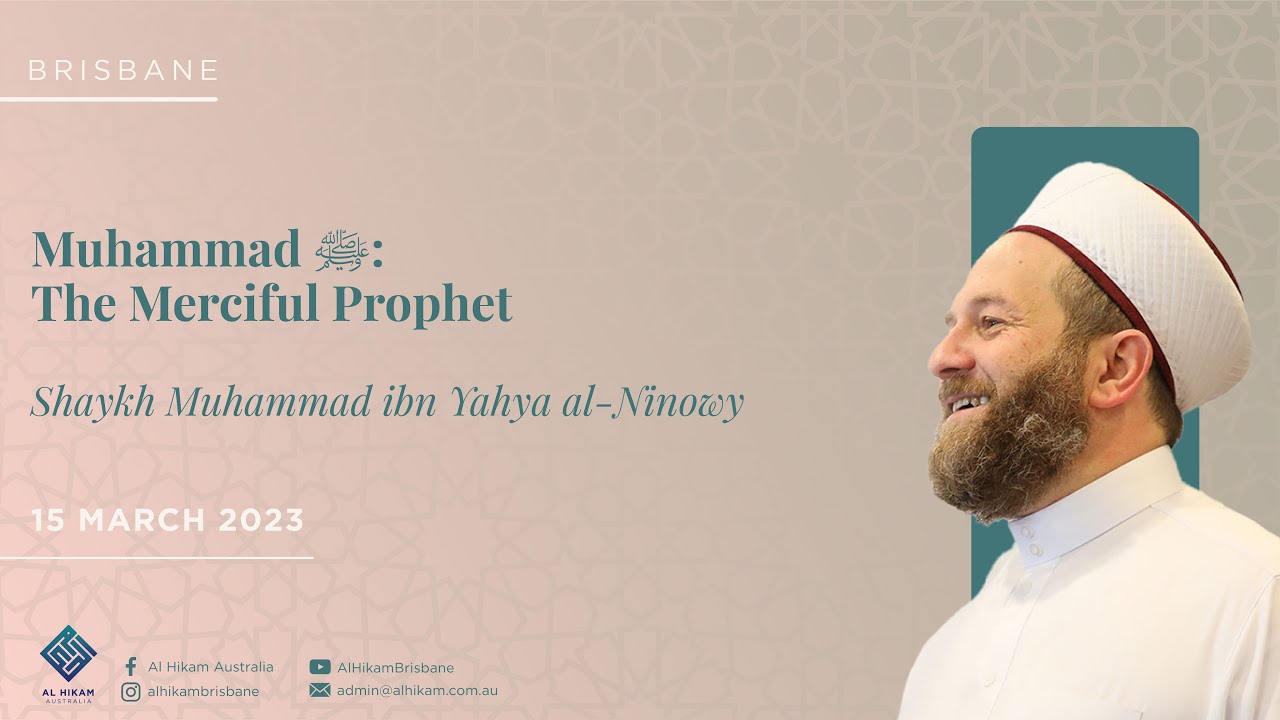 BRISBANE

Muhammad ﷺ:
The Merciful Prophet

Shaykh Muhammad ibn Yahya al-Ninowy

15 MARCH 2023

AL HIKAM
AUSTRALIA

Al Hikam Australia
alhikambrisbane
AlHikamBrisbane
admin@alhikam.com.au